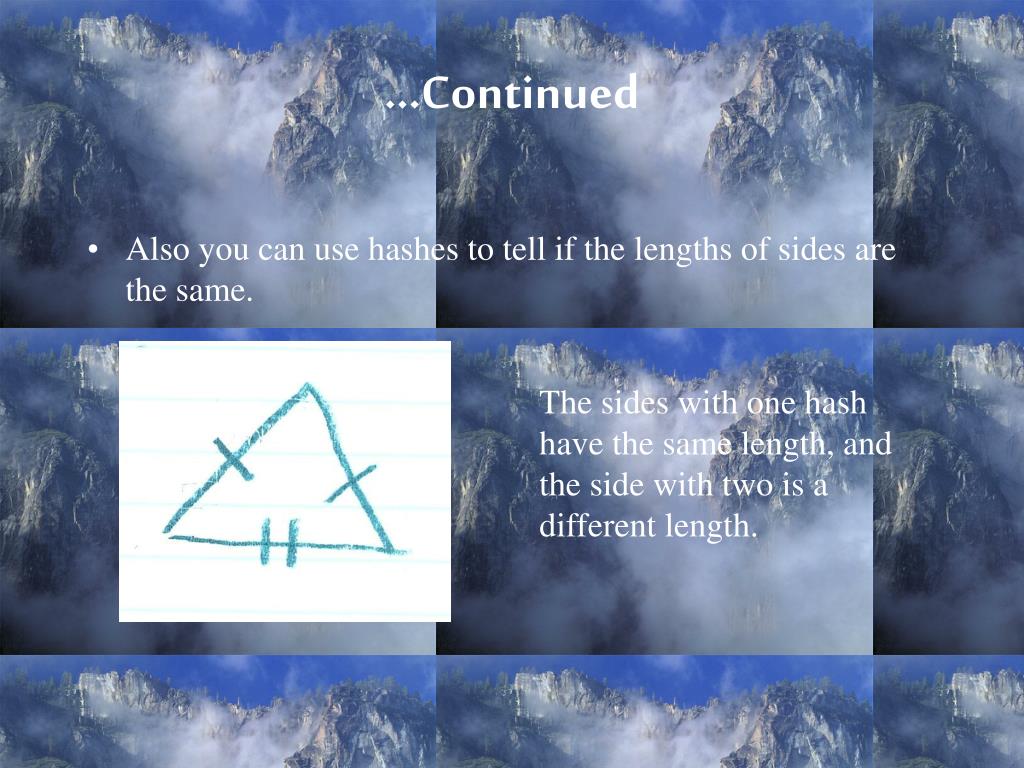 …Continued

• Also you can use hashes to tell if the lengths of sides are the same.

The sides with one hash have the same length, and the side with two is a different length.